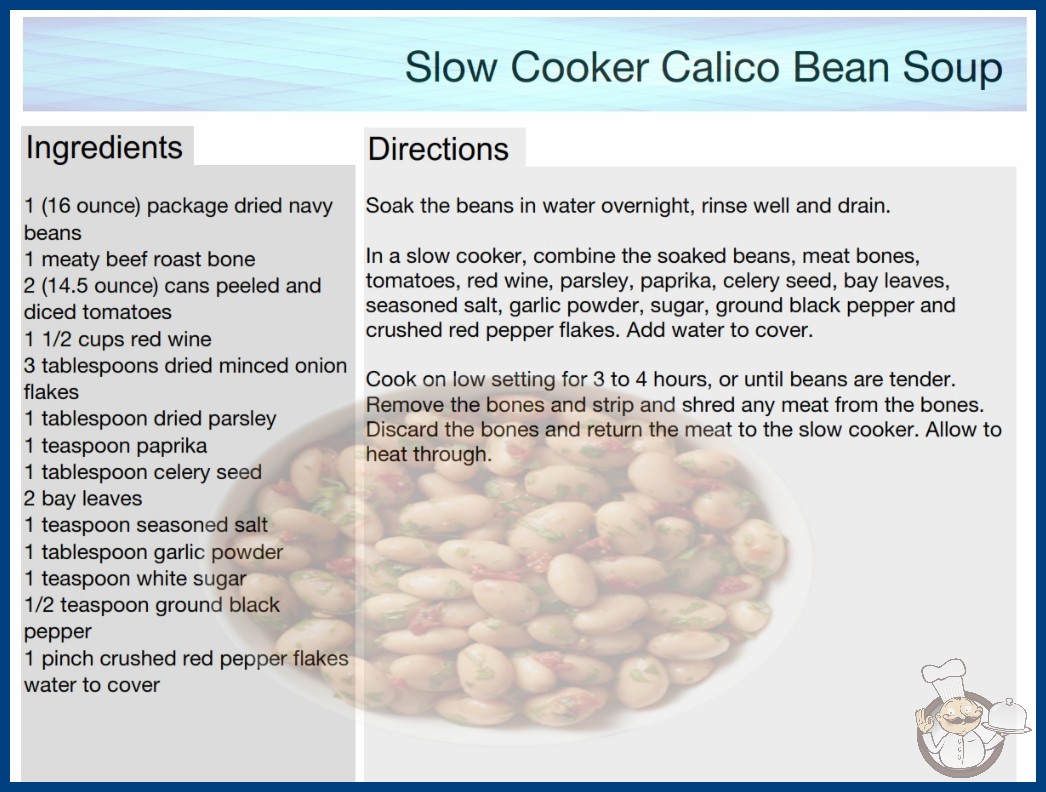 Slow Cooker Calico Bean Soup

Ingredients

1 (16 ounce) package dried navy beans
1 meaty beef roast bone
2 (14.5 ounce) cans peeled and diced tomatoes
1 1/2 cups red wine
3 tablespoons dried minced onion flakes
1 tablespoon dried parsley
1 teaspoon paprika
1 tablespoon celery seed
2 bay leaves
1 teaspoon seasoned salt
1 tablespoon garlic powder
1 teaspoon white sugar
1/2 teaspoon ground black pepper
1 pinch crushed red pepper flakes
water to cover

Directions

Soak the beans in water overnight, rinse well and drain.

In a slow cooker, combine the soaked beans, meat bones, tomatoes, red wine, parsley, paprika, celery seed, bay leaves, seasoned salt, garlic powder, sugar, ground black pepper and crushed red pepper flakes. Add water to cover.

Cook on low setting for 3 to 4 hours, or until beans are tender. Remove the bones and strip and shred any meat from the bones. Discard the bones and return the meat to the slow cooker. Allow to heat through.